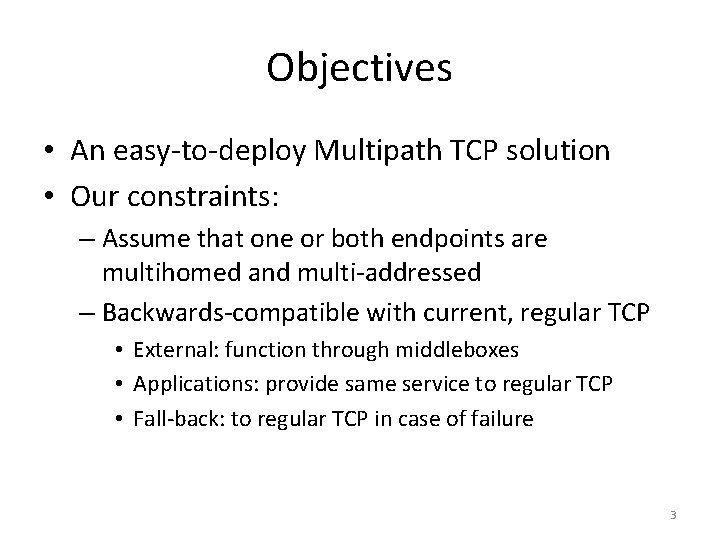 Objectives

• An easy-to-deploy Multipath TCP solution
• Our constraints:
– Assume that one or both endpoints are multihomed and multi-addressed
– Backwards-compatible with current, regular TCP
• External: function through middleboxes
• Applications: provide same service to regular TCP
• Fall-back: to regular TCP in case of failure

3